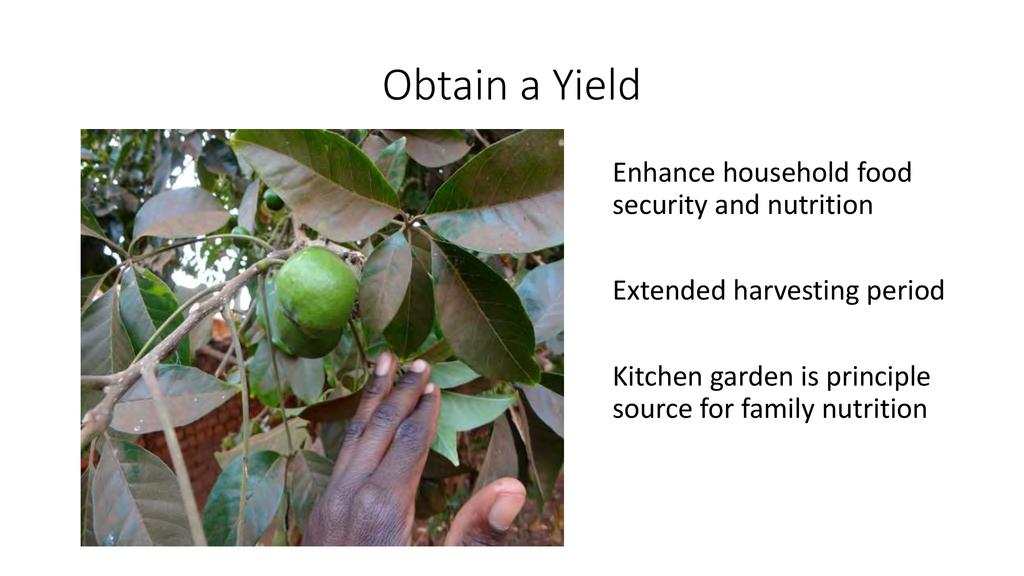 Obtain a Yield

Enhance household food security and nutrition

Extended harvesting period

Kitchen garden is principle source for family nutrition